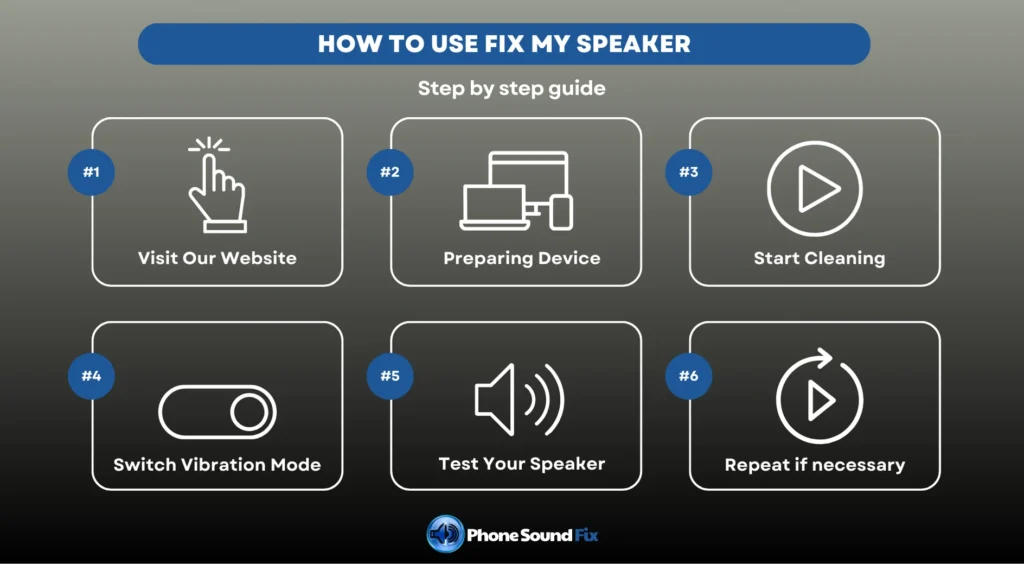 HOW TO USE FIX MY SPEAKER

Step by step guide

#1
Visit Our Website

#2
Preparing Device

#3
Start Cleaning

#4
Switch Vibration Mode

#5
Test Your Speaker

#6
Repeat if necessary

Phone Sound Fix